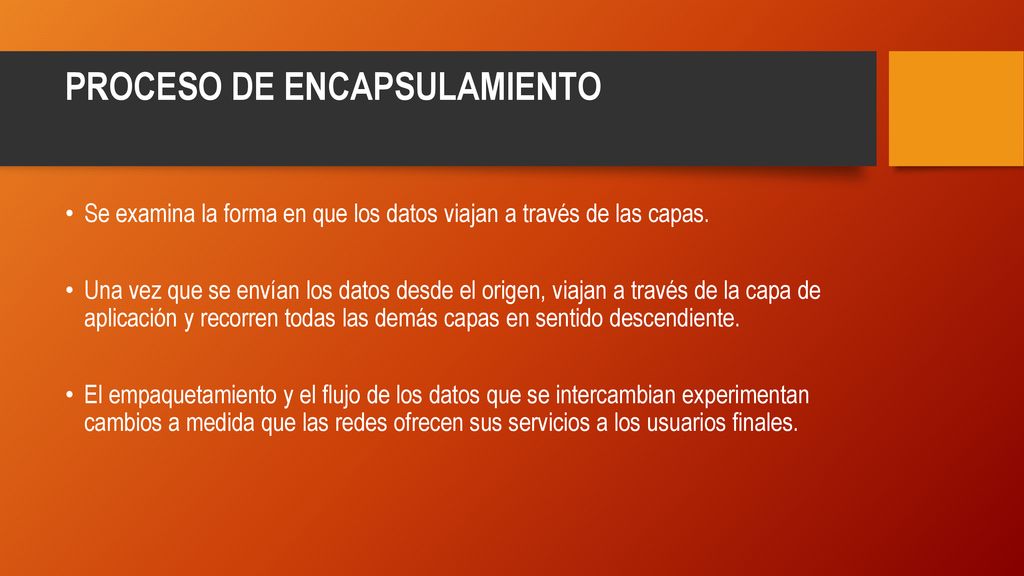 PROCESO DE ENCAPSULAMIENTO

• Se examina la forma en que los datos viajan a través de las capas.

• Una vez que se envían los datos desde el origen, viajan a través de la capa de aplicación y recorren todas las demás capas en sentido descendiente.

• El empaquetamiento y el flujo de los datos que se intercambian experimentan cambios a medida que las redes ofrecen sus servicios a los usuarios finales.